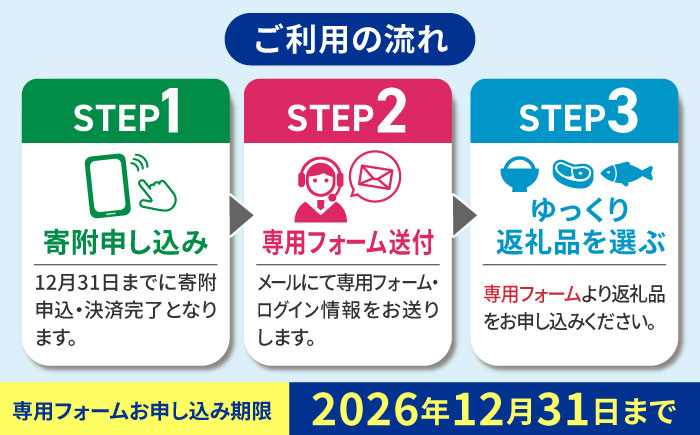 ご利用の流れ

STEP1

寄附申し込み

12月31日までに寄附申込・決済完了となります。

STEP2

専用フォーム送付

メールにて専用フォーム・ログイン情報をお送りします。

STEP3

ゆっくり返礼品を選ぶ

専用フォームより返礼品をお申し込みください。

専用フォームお申し込み期限 2026年12月31日まで